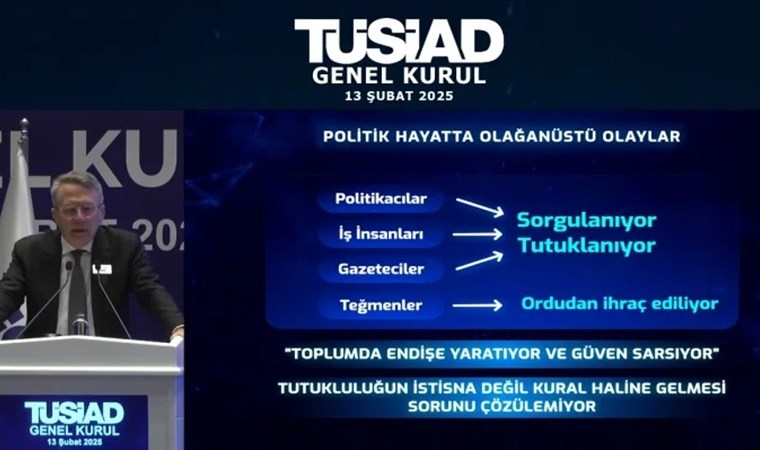 TÜSİAD
GENEL KURUL
13 ŞUBAT 2025

POLİTİK HAYATTA OLAĞANÜSTÜ OLAYLAR

Politikacılar
İş İnsanları
Gazeteciler
Sorgulanıyor
Tutuklanıyor

Teğmenler
Ordudan ihraç ediliyor

"TOPLUMDA ENDİŞE YARATIYOR VE GÜVEN SARSIYOR"

TUTUKLULUĞUN İSTİSNA DEĞİL KURAL HALİNE GELMESİ SORUNU ÇÖZÜLEMİYOR

TÜSİAD
GENEL KURUL
13 Şubat 2025